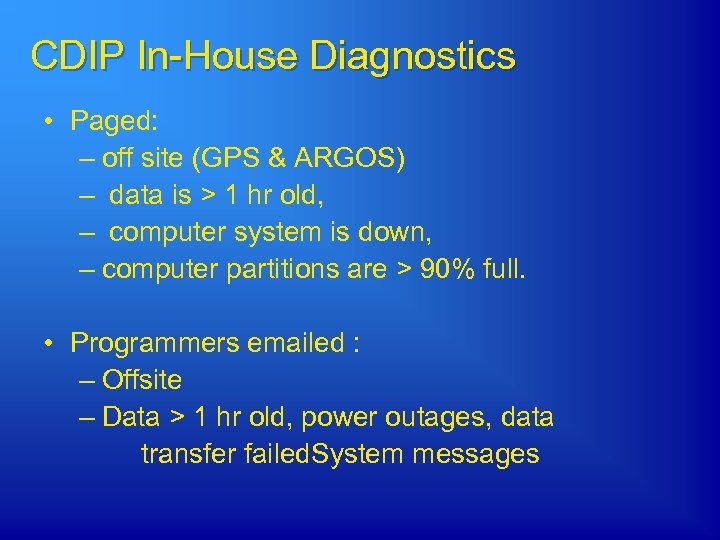 CDIP In-House Diagnostics

• Paged:
– off site (GPS & ARGOS)
– data is > 1 hr old,
– computer system is down,
– computer partitions are > 90% full.

• Programmers emailed :
– Offsite
– Data > 1 hr old, power outages, data transfer failedSystem messages